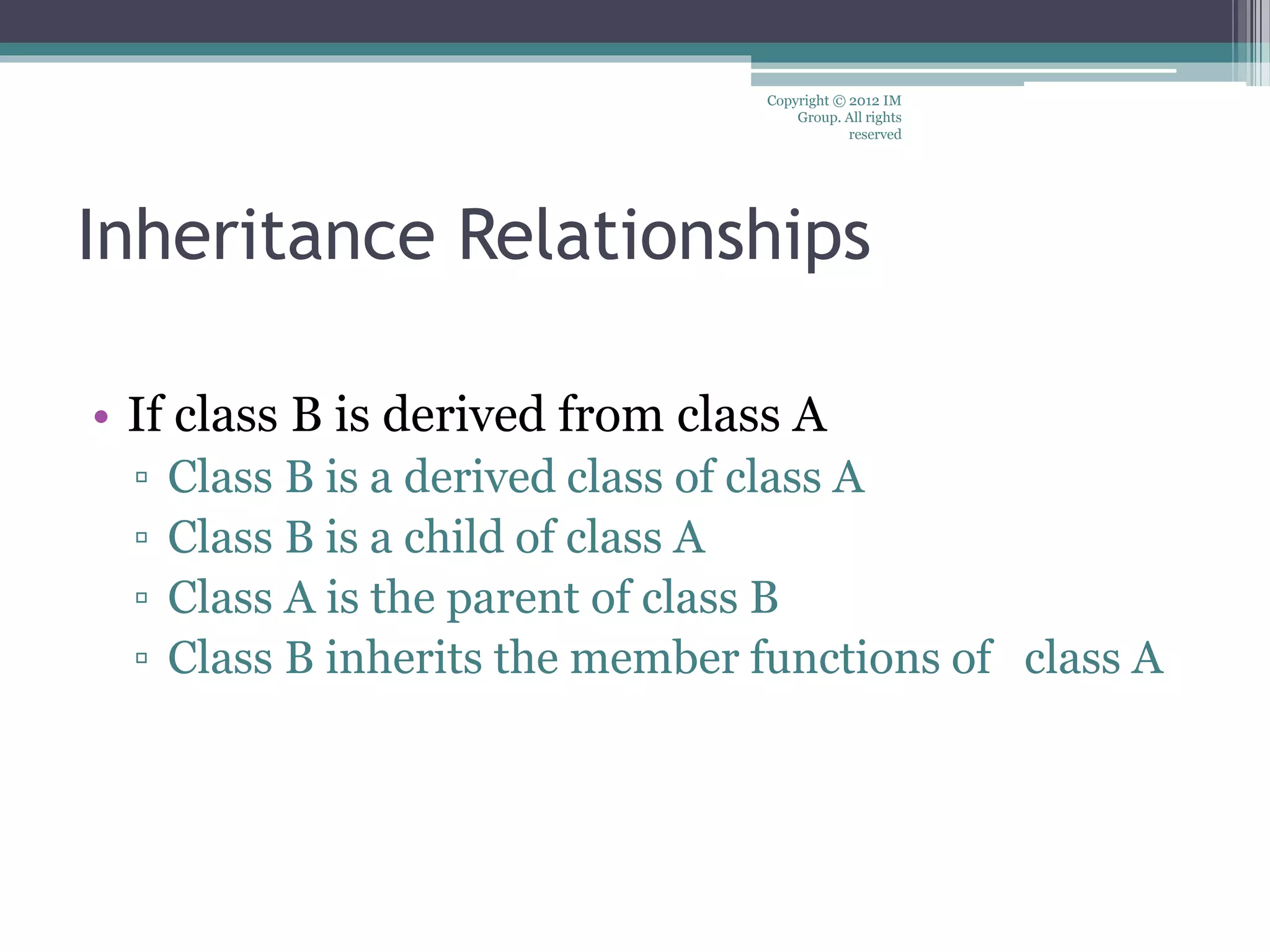 Copyright © 2012 IM Group. All rights reserved

Inheritance Relationships

• If class B is derived from class A
▫ Class B is a derived class of class A
▫ Class B is a child of class A
▫ Class A is the parent of class B
▫ Class B inherits the member functions of class A